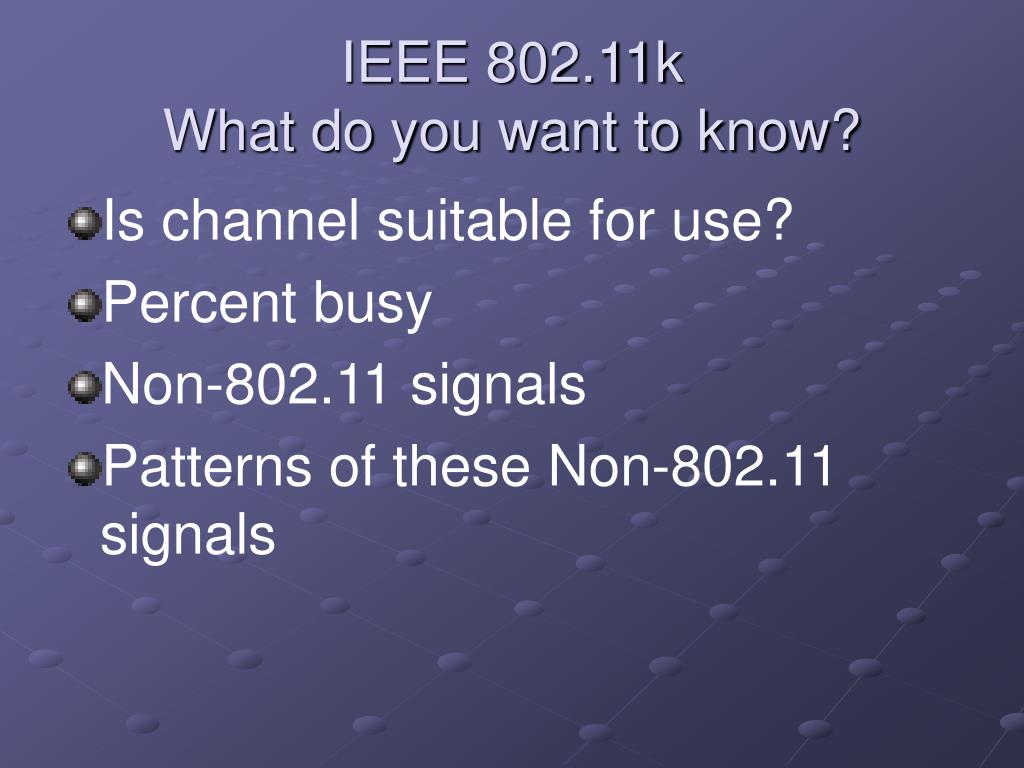 IEEE 802.11k
What do you want to know?

Is channel suitable for use?

Percent busy

Non-802.11 signals

Patterns of these Non-802.11 signals